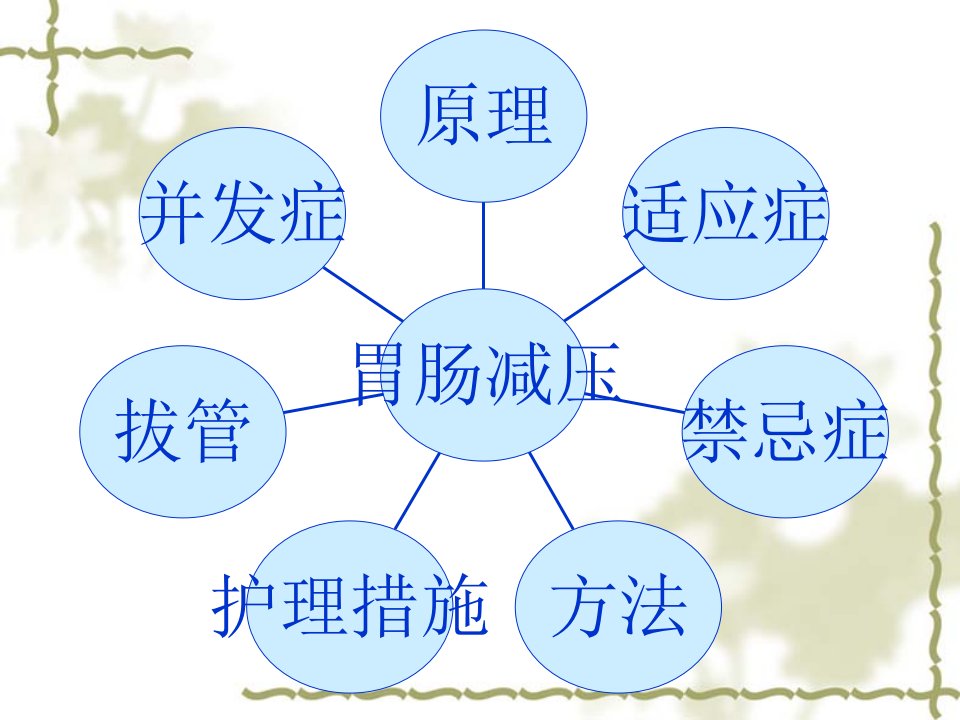 原理

并发症

适应症

胃肠减压

拔管

禁忌症

护理措施

方法